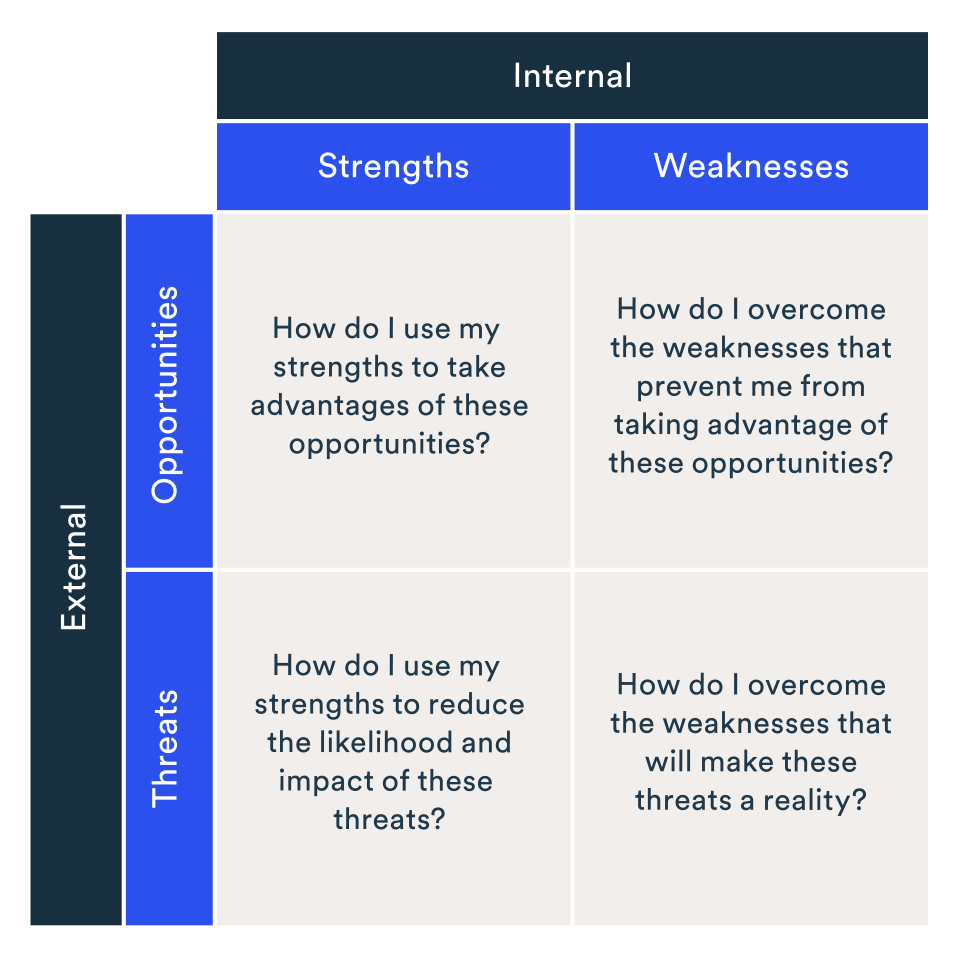 | | | Internal | |
|---|---|---|---|
| | | Strengths | Weaknesses |
| External | Opportunities | How do I use my strengths to take advantages of these opportunities? | How do I overcome the weaknesses that prevent me from taking advantage of these opportunities? |
| External | Threats | How do I use my strengths to reduce the likelihood and impact of these threats? | How do I overcome the weaknesses that will make these threats a reality? |